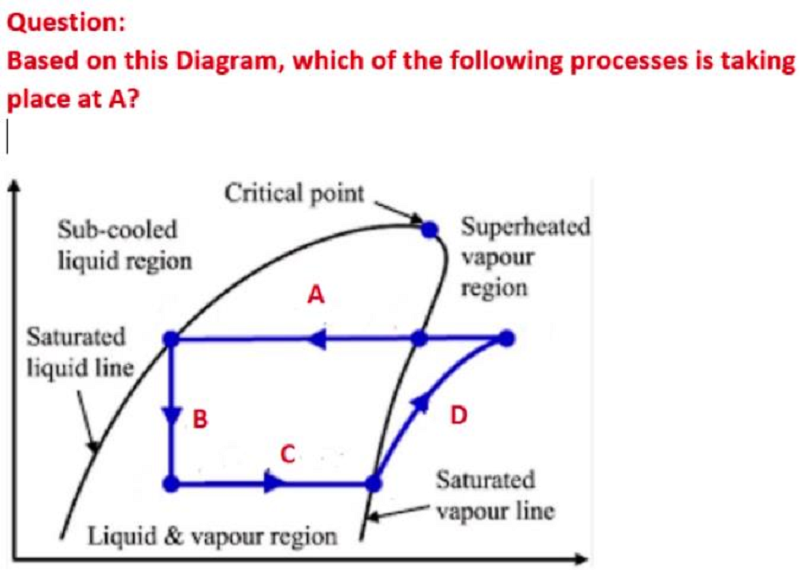 Question:
Based on this Diagram, which of the following processes is taking place at A?

Critical point
Sub-cooled liquid region
Superheated vapour region
A
Saturated liquid line
B
C
D
Saturated vapour line
Liquid & vapour region